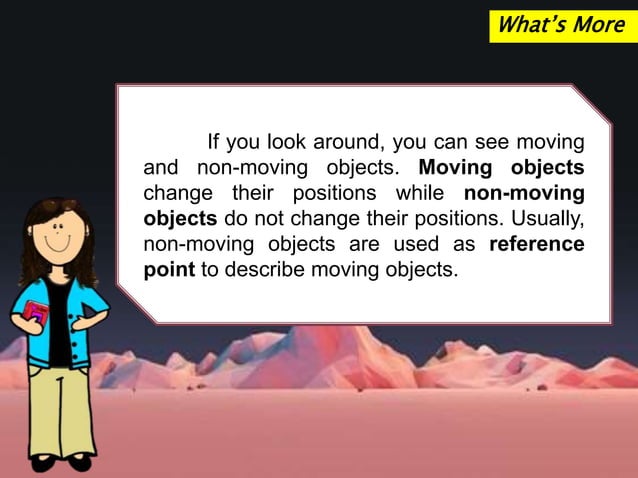 What's More

If you look around, you can see moving and non-moving objects. Moving objects change their positions while non-moving objects do not change their positions. Usually, non-moving objects are used as reference point to describe moving objects.